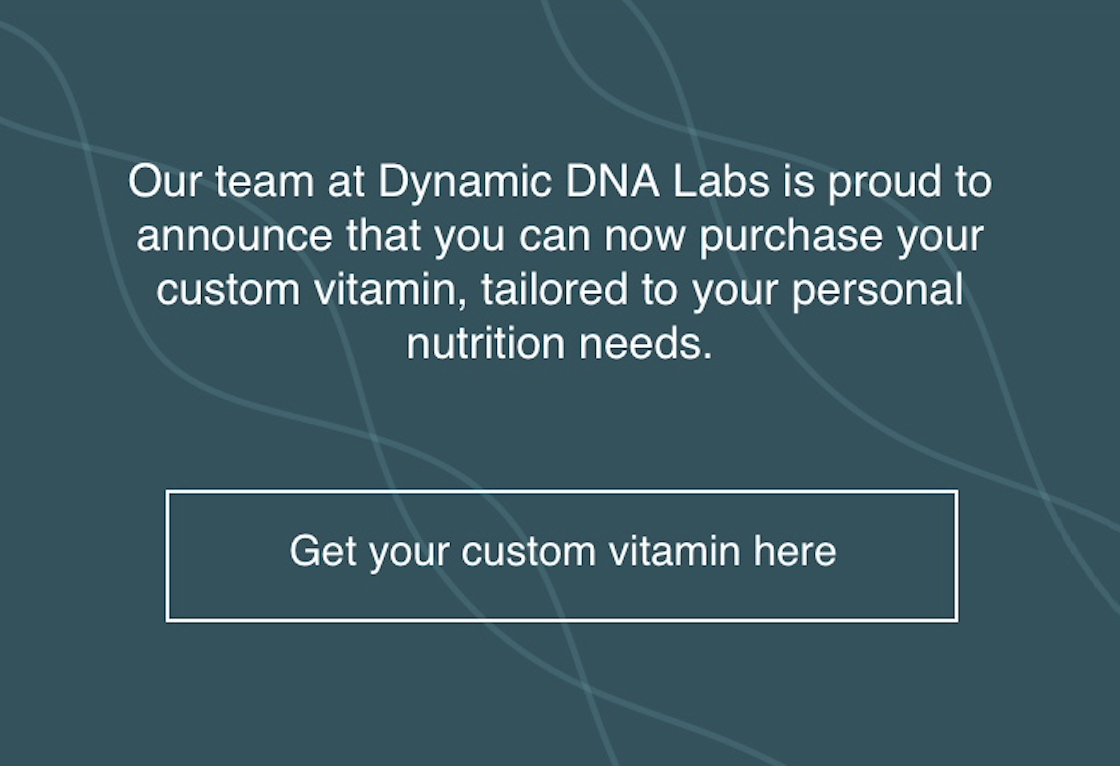 Our team at Dynamic DNA Labs is proud to announce that you can now purchase your custom vitamin, tailored to your personal nutrition needs.

Get your custom vitamin here